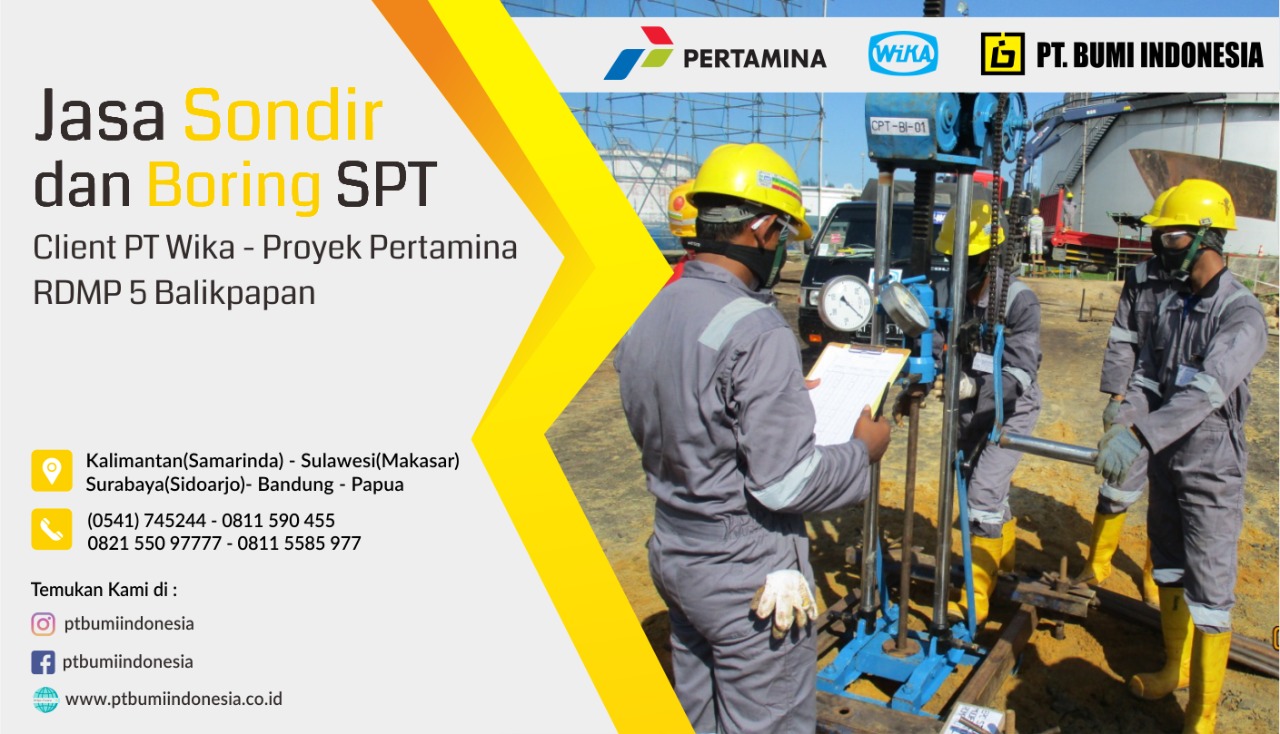 PERTAMINA
WIKA
PT. BUMI INDONESIA

Jasa Sondir dan Boring SPT
Client PT Wika - Proyek Pertamina RDMP 5 Balikpapan

CPT-BI-01

Kalimantan(Samarinda) - Sulawesi(Makasar)
Surabaya(Sidoarjo)- Bandung - Papua

(0541) 745244 - 0811 590 455
0821 550 97777 - 0811 5585 977

Temukan Kami di :
ptbumiindonesia
ptbumiindonesia
www.ptbumiindonesia.co.id